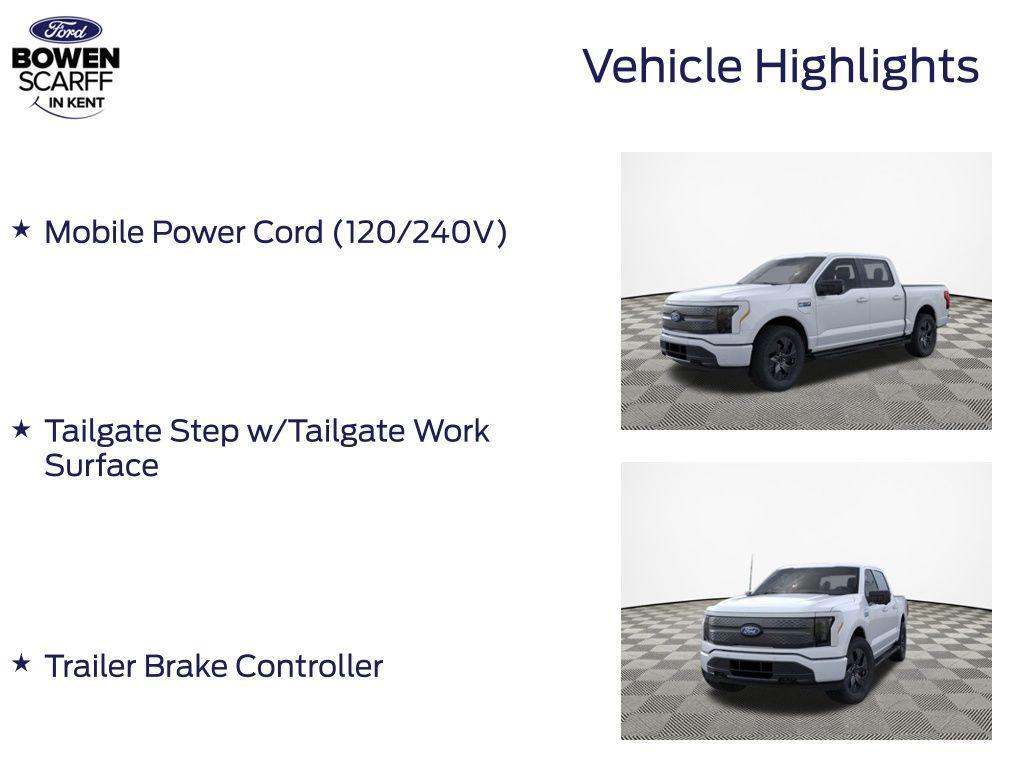 Ford
BOWEN
SCARFF
IN KENT

Vehicle Highlights

★ Mobile Power Cord (120/240V)

★ Tailgate Step w/Tailgate Work Surface

★ Trailer Brake Controller